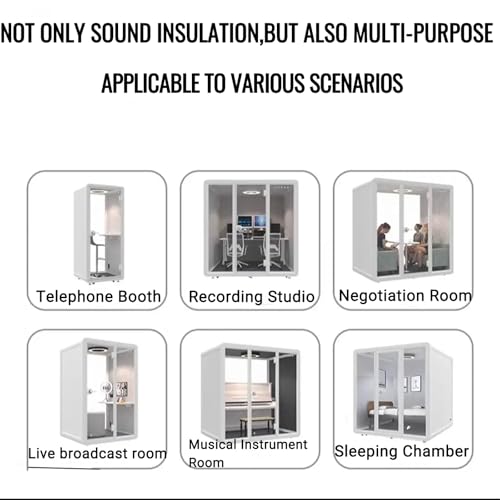 NOT ONLY SOUND INSULATION,BUT ALSO MULTI-PURPOSE

APPLICABLE TO VARIOUS SCENARIOS

Telephone Booth

Recording Studio

Negotiation Room

Live broadcast room

Musical Instrument Room

Sleeping Chamber